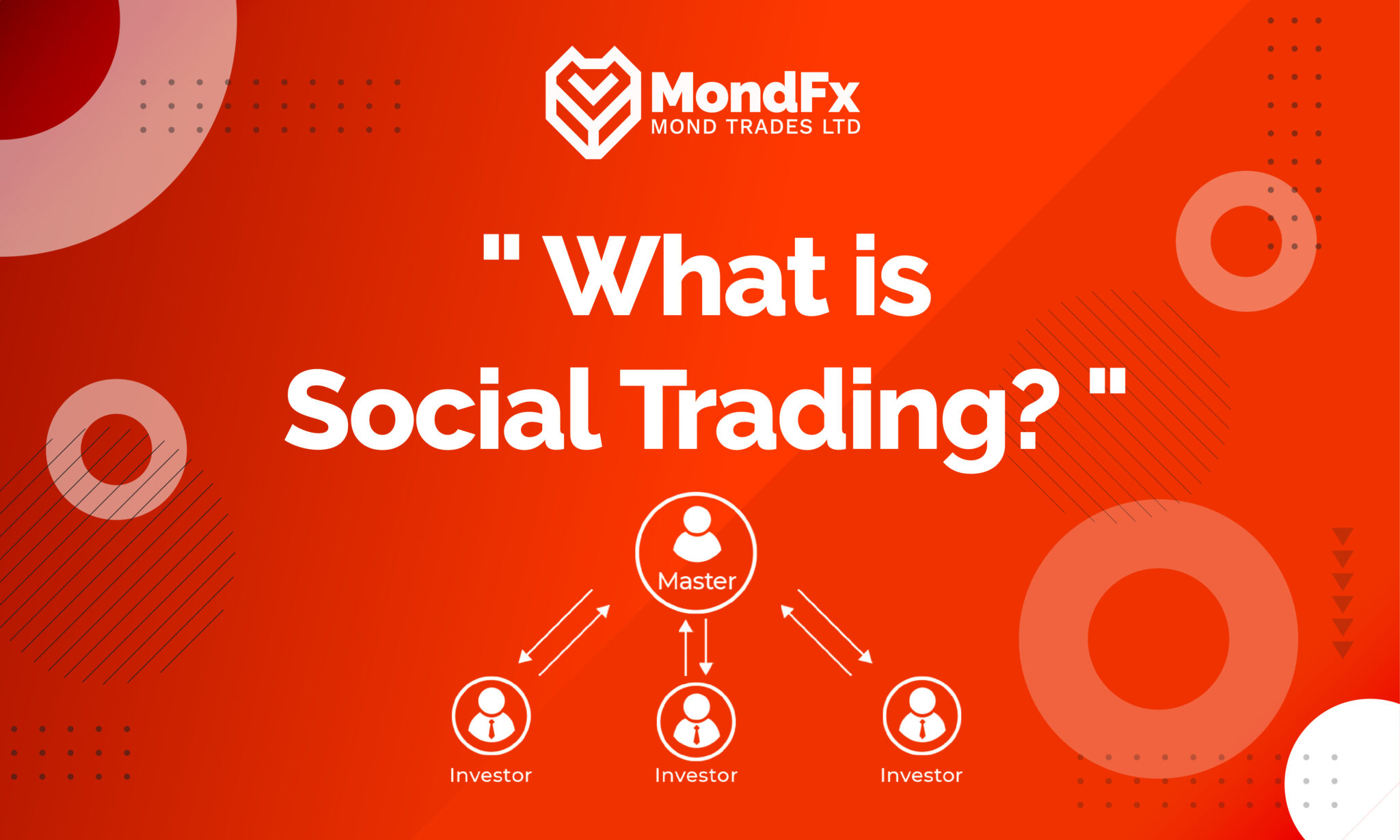 MondFx
MOND TRADES LTD

" What is Social Trading? "

Master

Investor

Investor

Investor